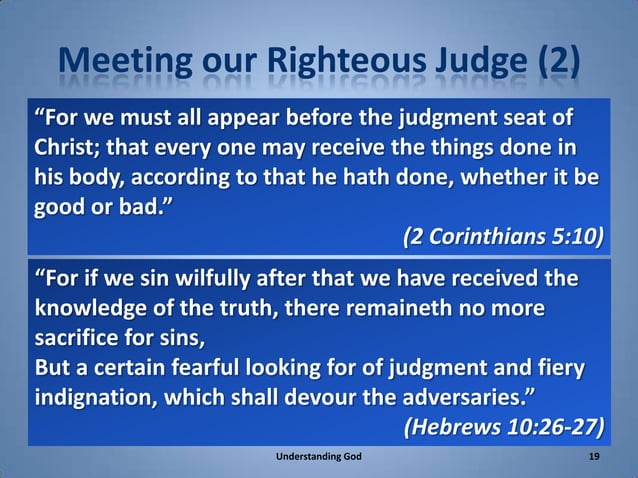 Meeting our Righteous Judge (2)

“For we must all appear before the judgment seat of Christ; that every one may receive the things done in his body, according to that he hath done, whether it be good or bad.”

(2 Corinthians 5:10)

“For if we sin wilfully after that we have received the knowledge of the truth, there remaineth no more sacrifice for sins,
But a certain fearful looking for of judgment and fiery indignation, which shall devour the adversaries.”

(Hebrews 10:26-27)

Understanding God

19